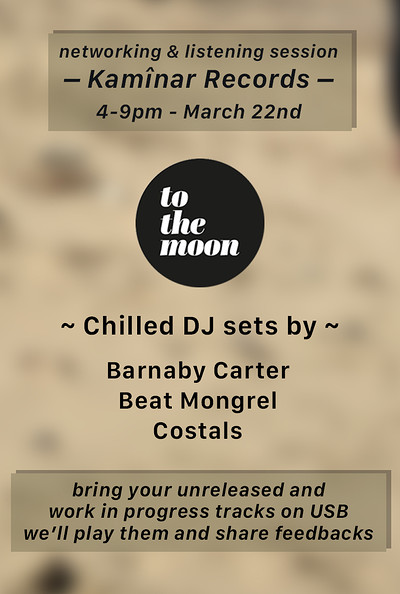 networking & listening session
– Kamînar Records –
4-9pm - March 22nd

to the moon

~ Chilled DJ sets by ~

Barnaby Carter
Beat Mongrel
Costals

bring your unreleased and work in progress tracks on USB we'll play them and share feedbacks